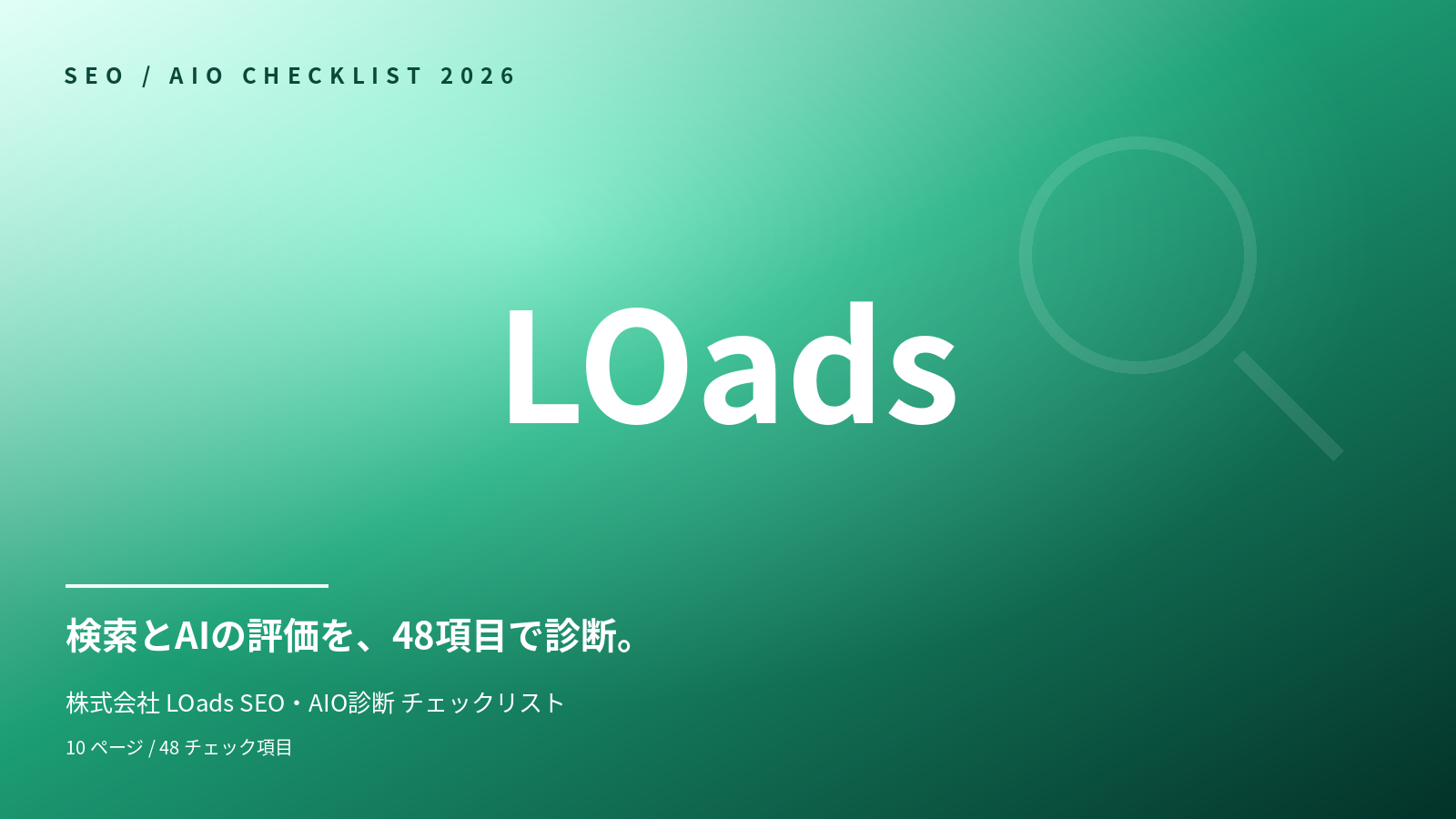 SEO / AIO CHECKLIST 2026

LOads

検索とAIの評価を、48項目で診断。

株式会社 LOads SEO・AIO診断 チェックリスト

10 ページ / 48 チェック項目